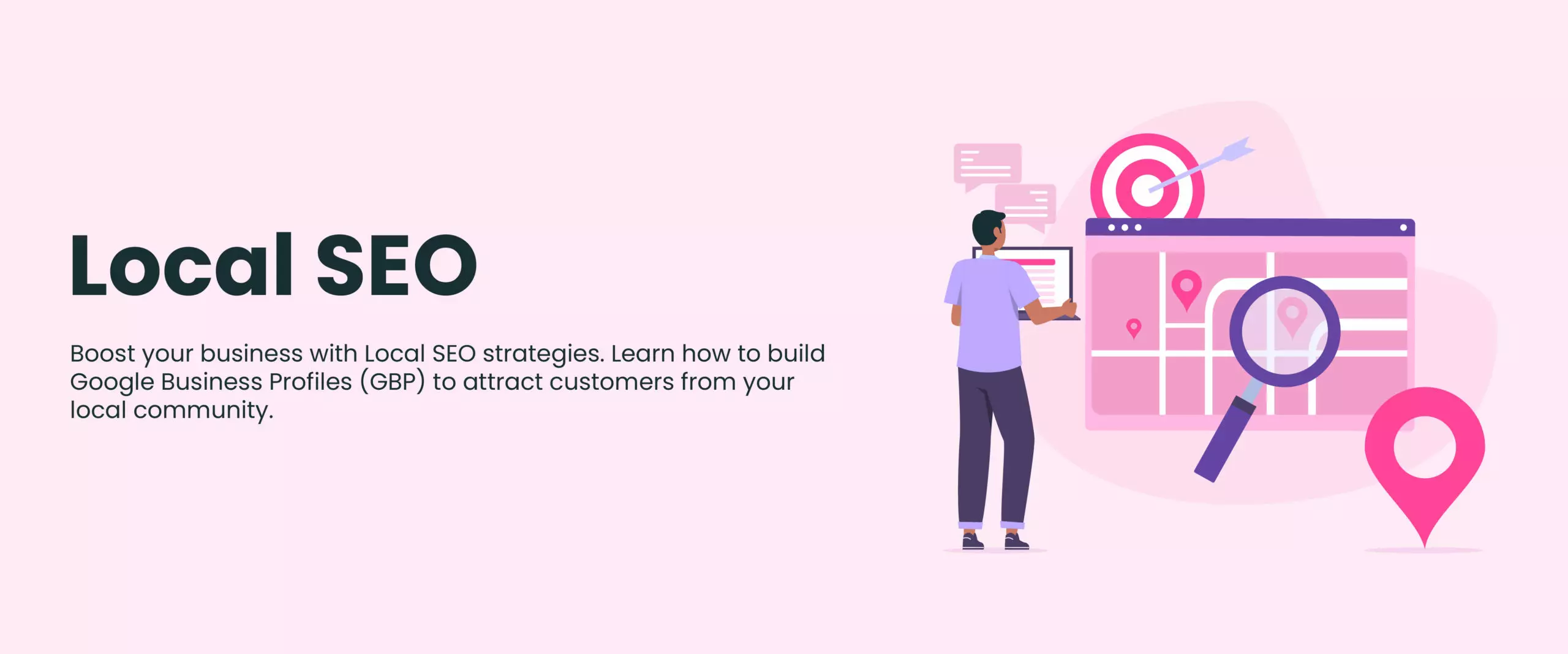 Local SEO

Boost your business with Local SEO strategies. Learn how to build Google Business Profiles (GBP) to attract customers from your local community.